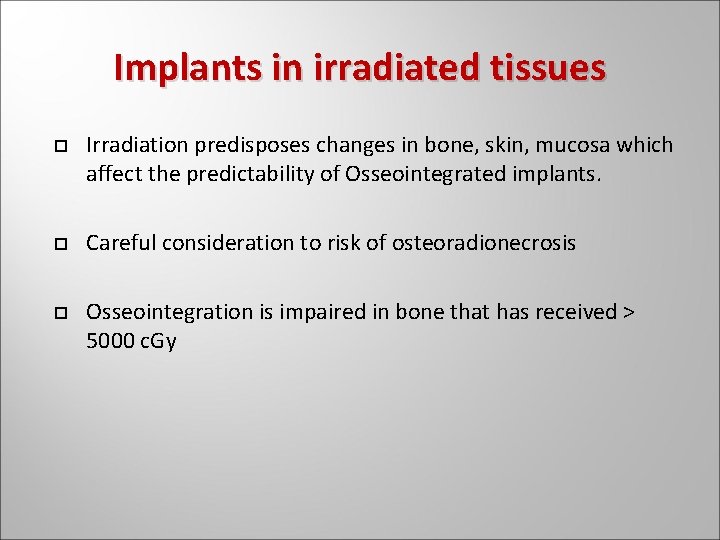 Implants in irradiated tissues

Irradiation predisposes changes in bone, skin, mucosa which affect the predictability of Osseointegrated implants.

Careful consideration to risk of osteoradionecrosis

Osseointegration is impaired in bone that has received > 5000 cGy